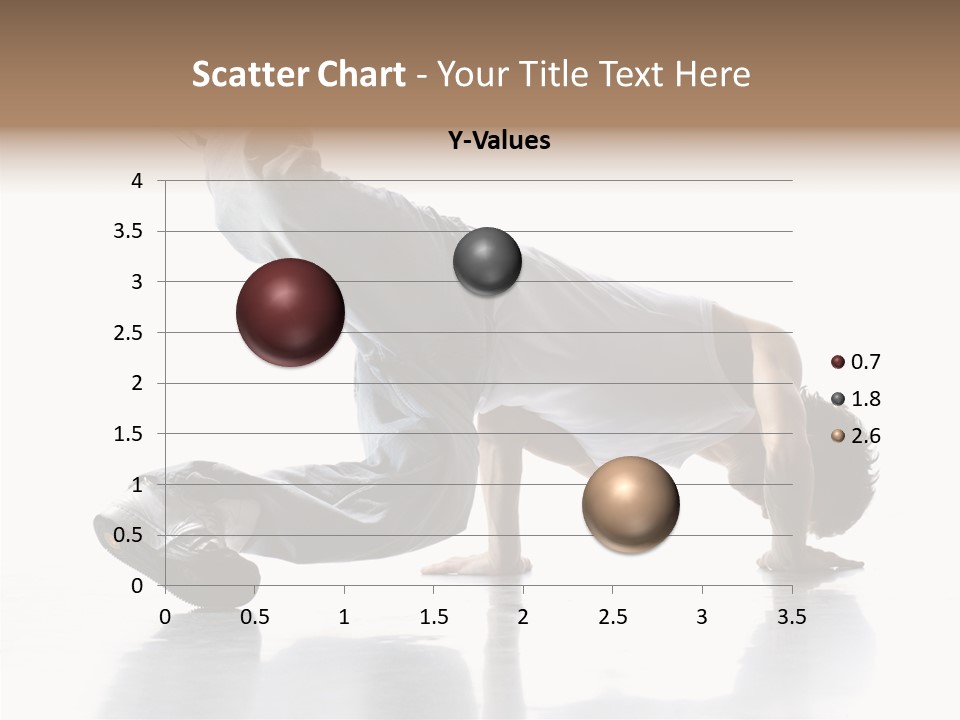 Scatter Chart - Your Title Text Here

Y-Values

4
3.5
3
2.5
2
1.5
1
0.5
0

0 0.5 1 1.5 2 2.5 3 3.5

0.7
1.8
2.6